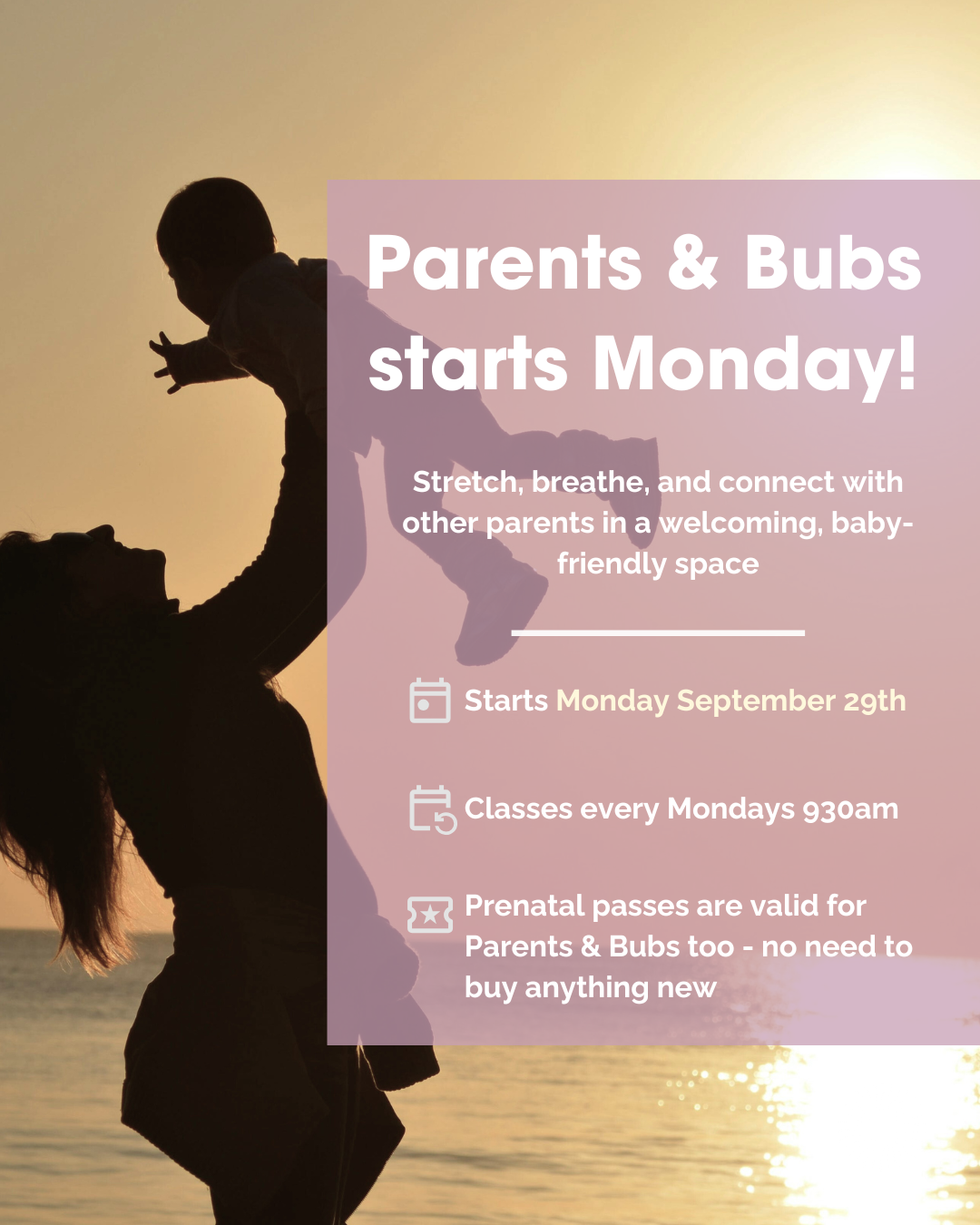 Parents & Bubs starts Monday!

Stretch, breathe, and connect with other parents in a welcoming, baby-friendly space

Starts Monday September 29th

Classes every Mondays 930am

Prenatal passes are valid for Parents & Bubs too - no need to buy anything new